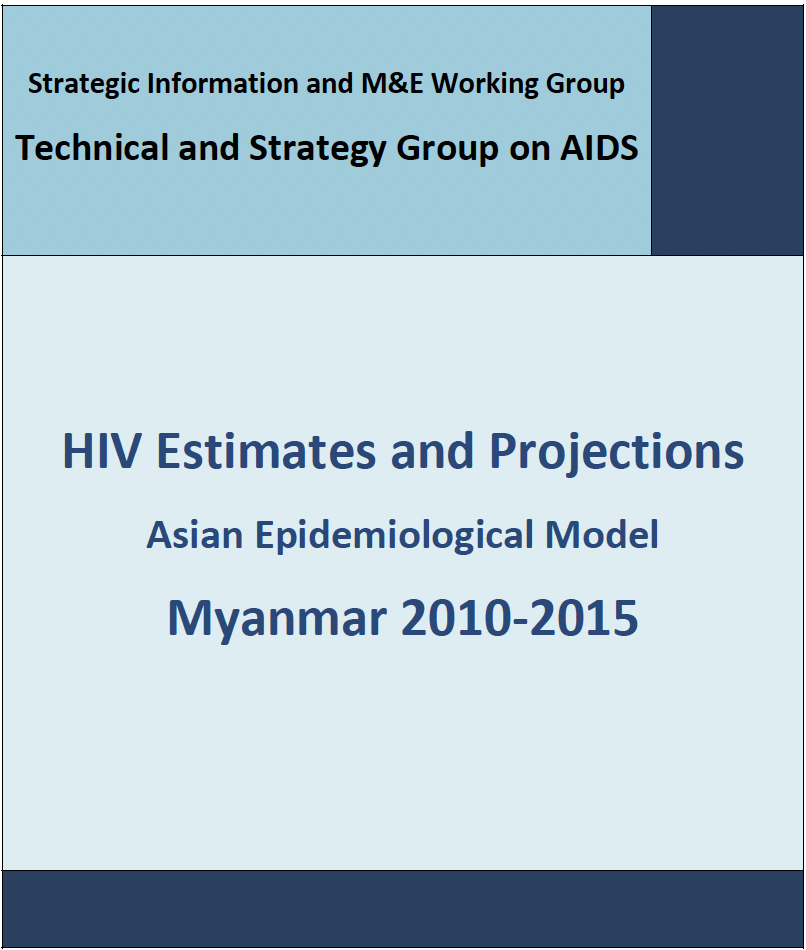 Strategic Information and M&E Working Group

Technical and Strategy Group on AIDS

HIV Estimates and Projections

Asian Epidemiological Model

Myanmar 2010-2015